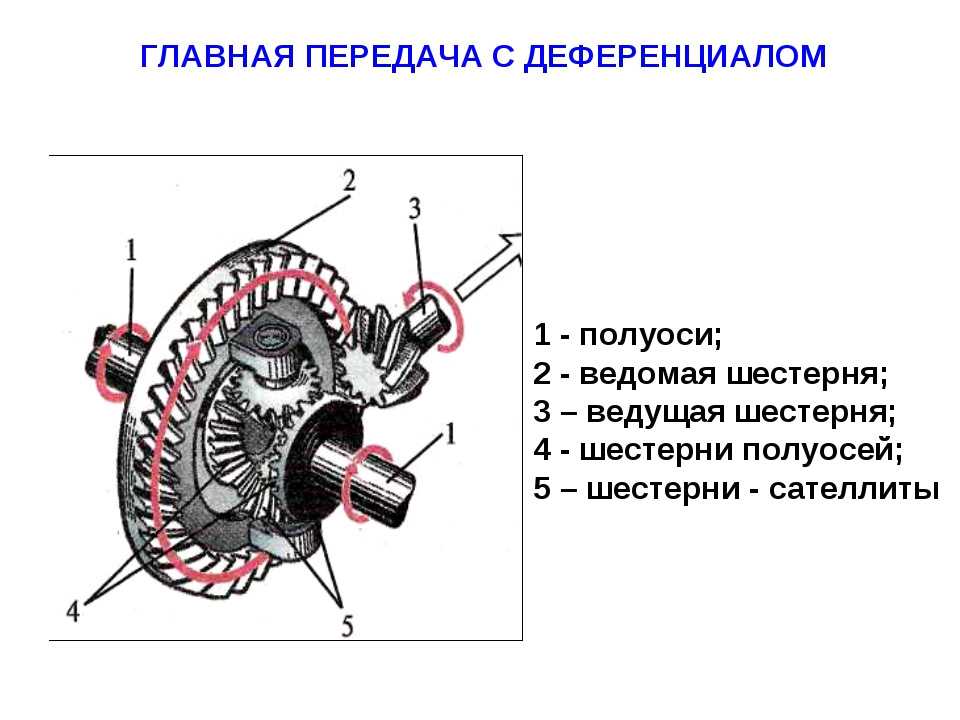 ГЛАВНАЯ ПЕРЕДАЧА С ДЕФЕРЕНЦИАЛОМ

2

3

1

1

4

5

1 - полуоси;
2 - ведомая шестерня;
3 – ведущая шестерня;
4 - шестерни полуосей;
5 – шестерни - сателлиты